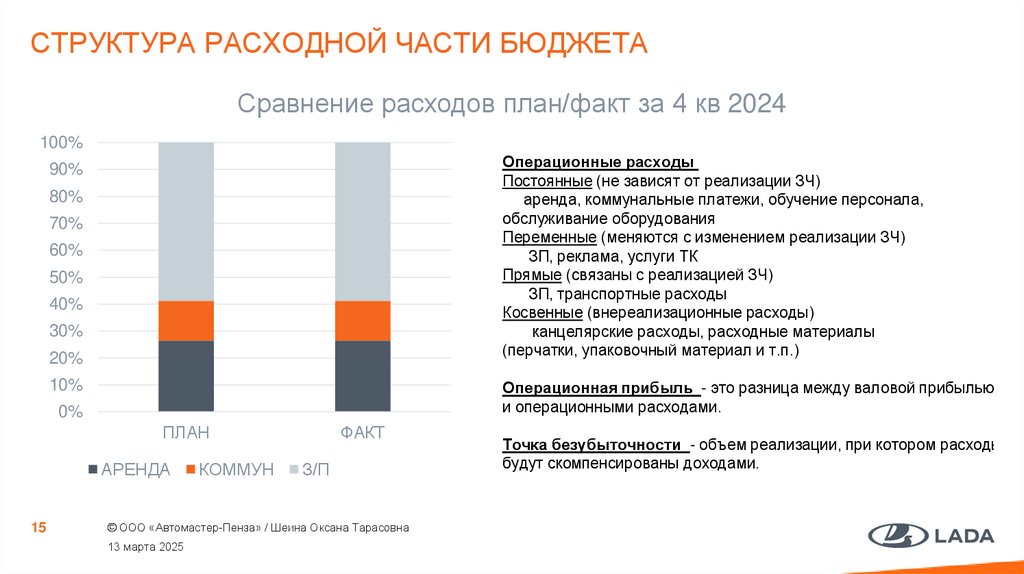 СТРУКТУРА РАСХОДНОЙ ЧАСТИ БЮДЖЕТА

Сравнение расходов план/факт за 4 кв 2024

100%
90%
80%
70%
60%
50%
40%
30%
20%
10%
0%

ПЛАН
ФАКТ

АРЕНДА КОММУН З/П

Операционные расходы
Постоянные (не зависят от реализации ЗЧ)
аренда, коммунальные платежи, обучение персонала, обслуживание оборудования
Переменные (меняются с изменением реализации ЗЧ)
ЗП, реклама, услуги ТК
Прямые (связаны с реализацией ЗЧ)
ЗП, транспортные расходы
Косвенные (внереализационные расходы)
канцелярские расходы, расходные материалы (перчатки, упаковочный материал и т.п.)

Операционная прибыль - это разница между валовой прибылью и операционными расходами.

Точка безубыточности - объем реализации, при котором расходы будут скомпенсированы доходами.

15

© ООО «Автомастер-Пенза» / Шеина Оксана Тарасовна
13 марта 2025

LADA